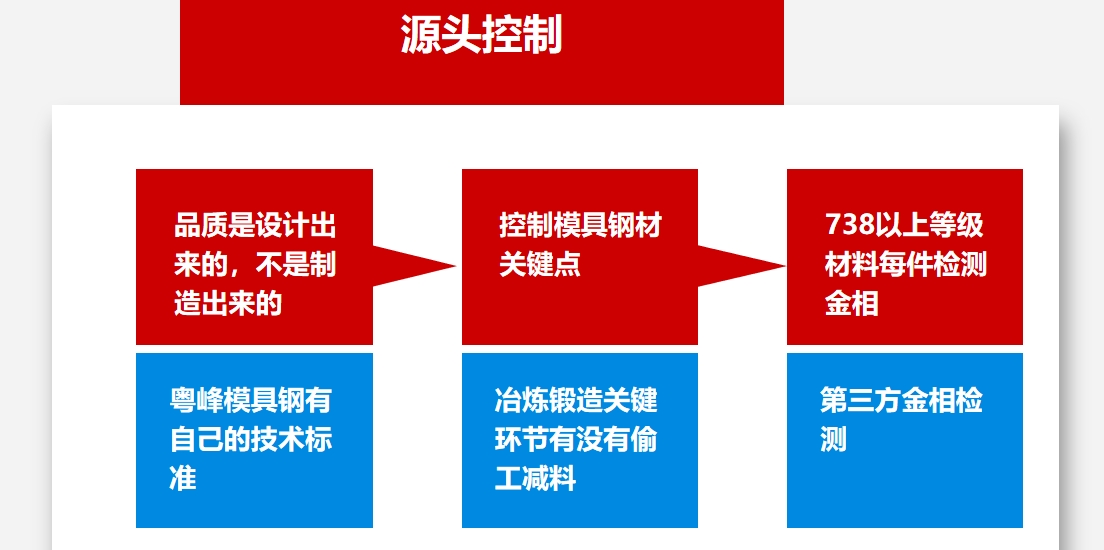 源头控制

品质是设计出来的，不是制造出来的

粤峰模具钢有自己的技术标准

控制模具钢材关键点

冶炼锻造关键环节有没有偷工减料

738以上等级材料每件检测金相

第三方金相检测